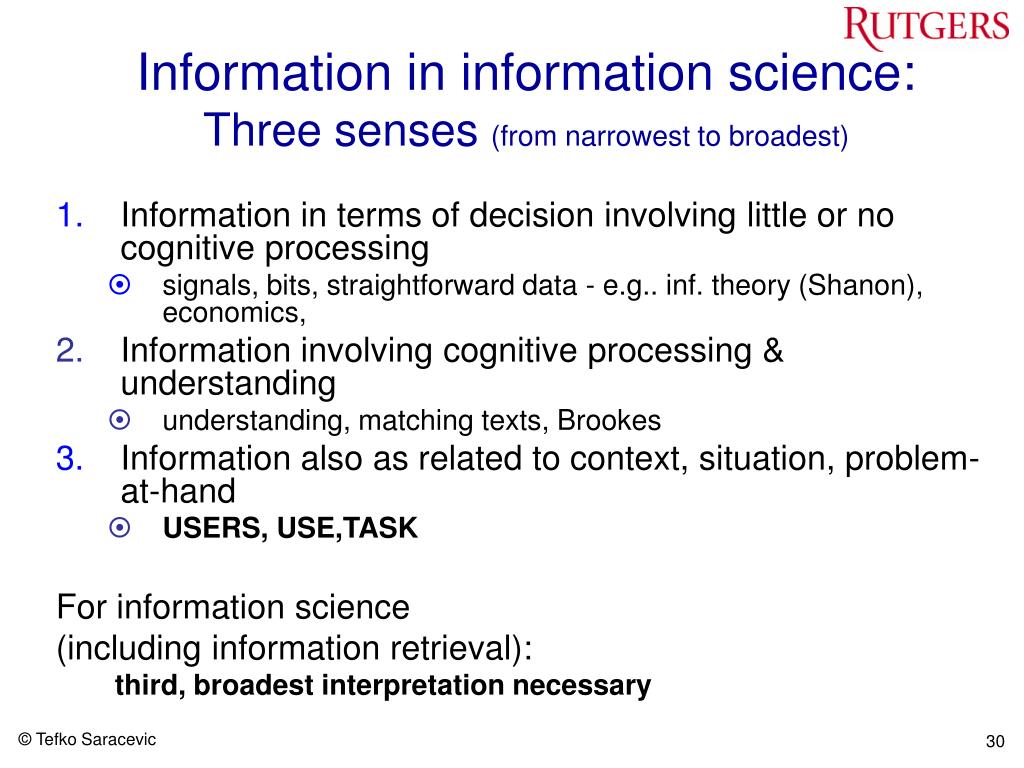 RUTGERS

Information in information science:
Three senses (from narrowest to broadest)

1. Information in terms of decision involving little or no cognitive processing
⦿ signals, bits, straightforward data - e.g.. inf. theory (Shanon), economics,
2. Information involving cognitive processing & understanding
⦿ understanding, matching texts, Brookes
3. Information also as related to context, situation, problem-at-hand
⦿ USERS, USE,TASK

For information science
(including information retrieval):
third, broadest interpretation necessary

© Tefko Saracevic

30